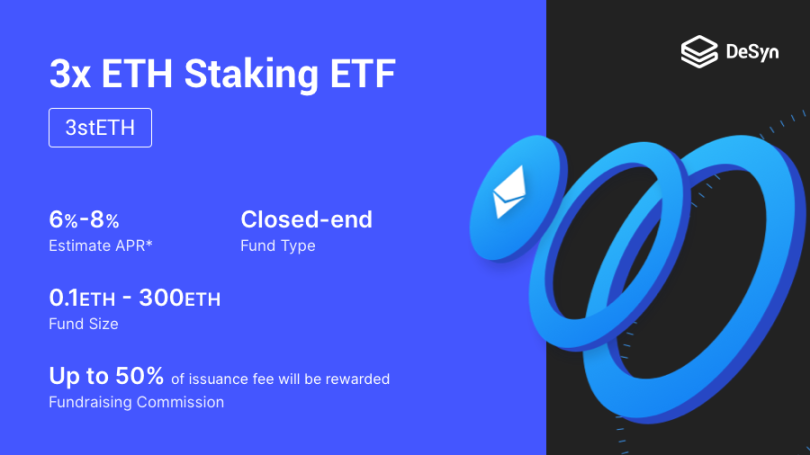 DeSyn

3x ETH Staking ETF

3stETH

6%-8%
Estimate APR*

Closed-end
Fund Type

0.1ETH - 300ETH
Fund Size

Up to 50% of issuance fee will be rewarded
Fundraising Commission